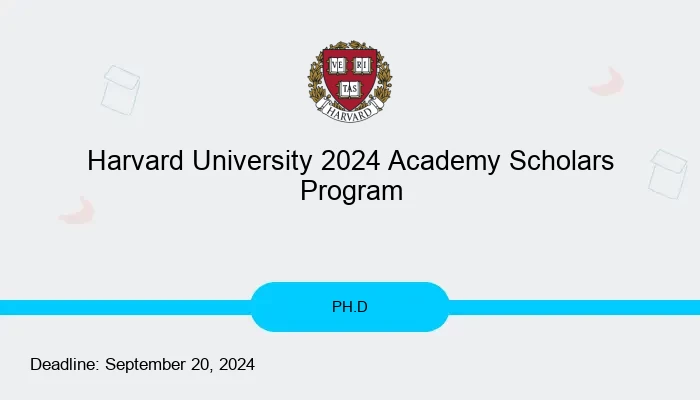 VE RI TAS
HARVARD

Harvard University 2024 Academy Scholars Program

PH.D

Deadline: September 20, 2024